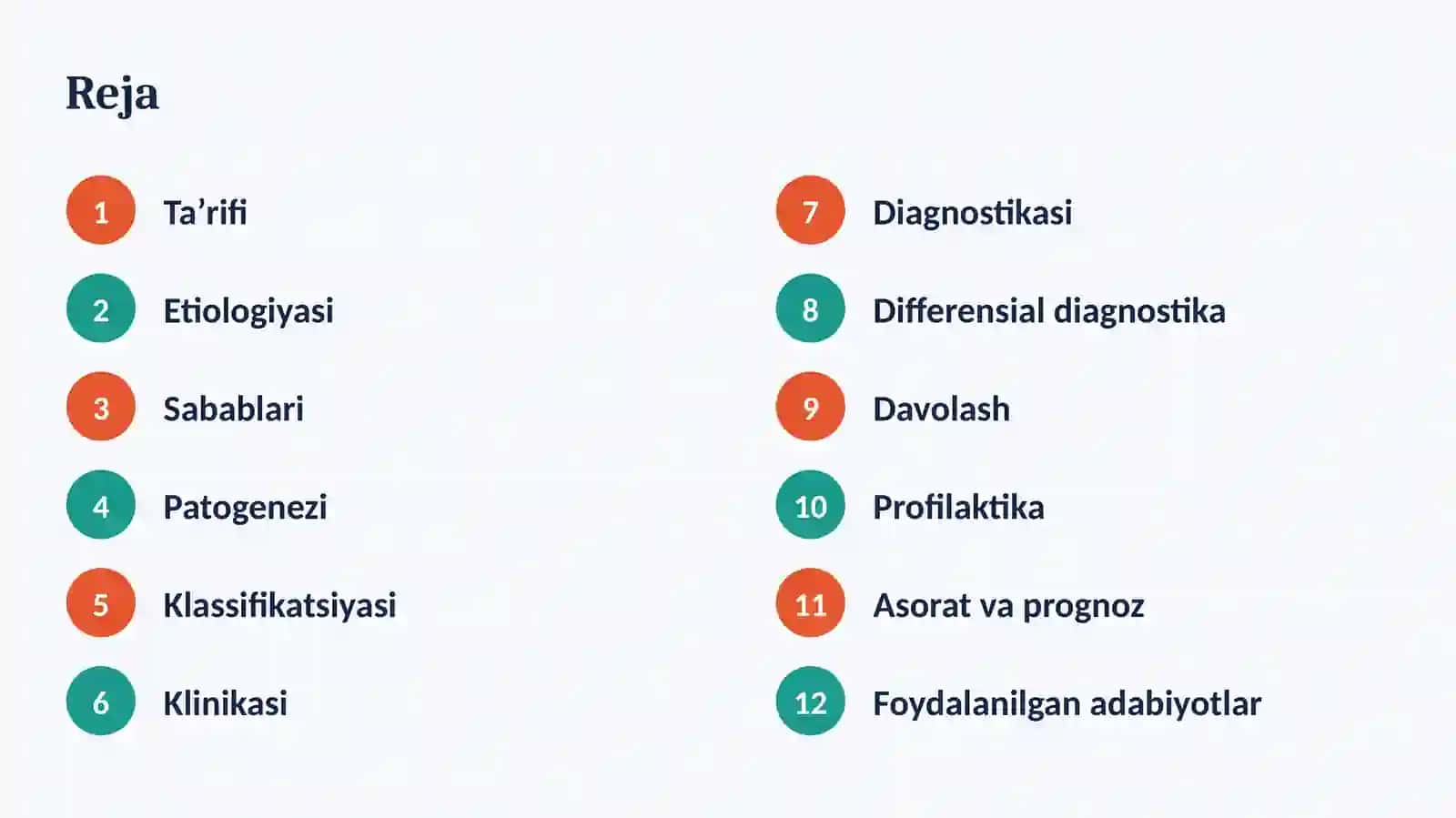 Reja

1 Ta'rifi

2 Etiologiyasi

3 Sabablari

4 Patogenezi

5 Klassifikatsiyasi

6 Klinikasi

7 Diagnostikasi

8 Differensial diagnostika

9 Davolash

10 Profilaktika

11 Asorat va prognoz

12 Foydalanilgan adabiyotlar